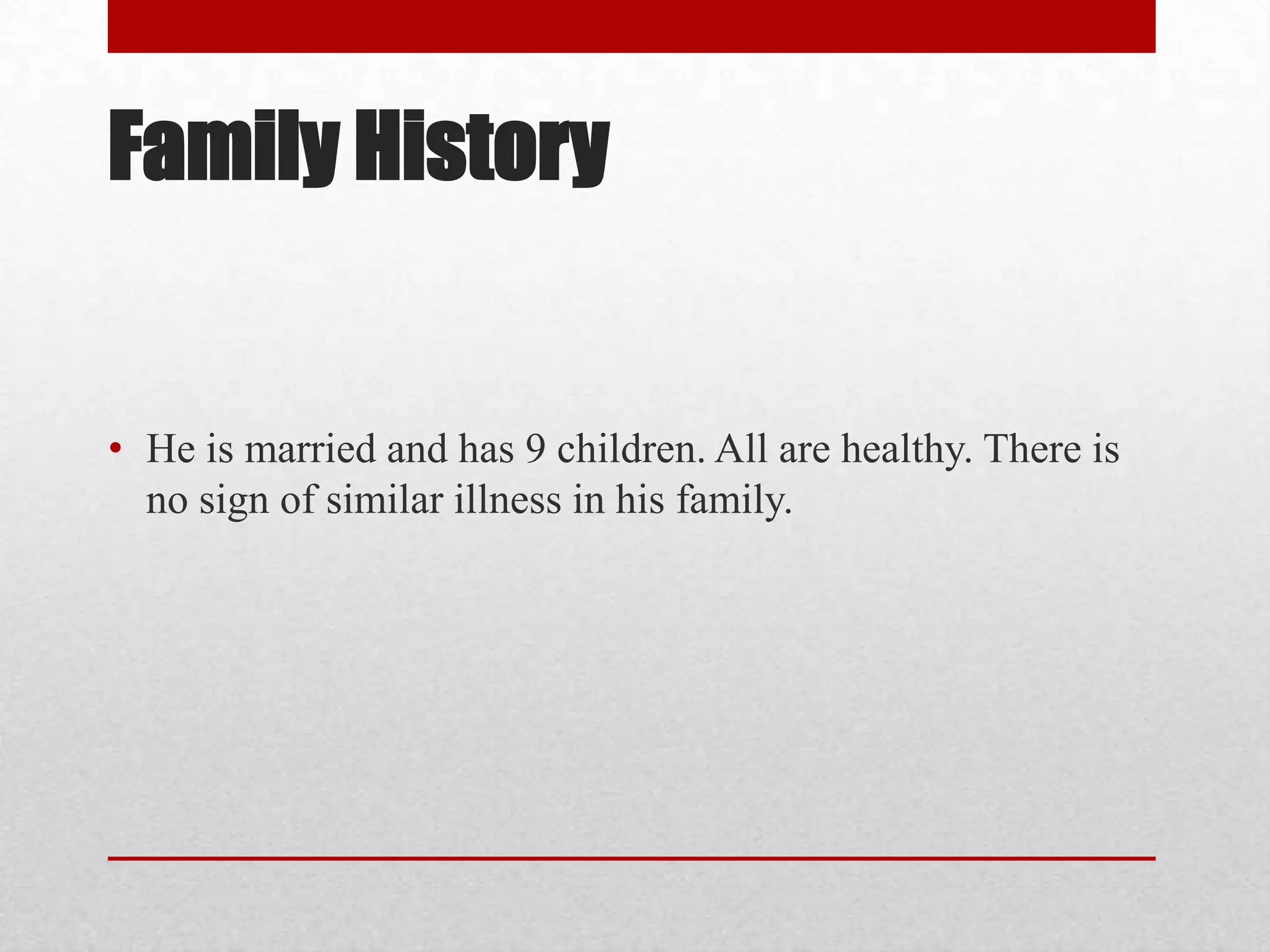 Family History

• He is married and has 9 children. All are healthy. There is no sign of similar illness in his family.